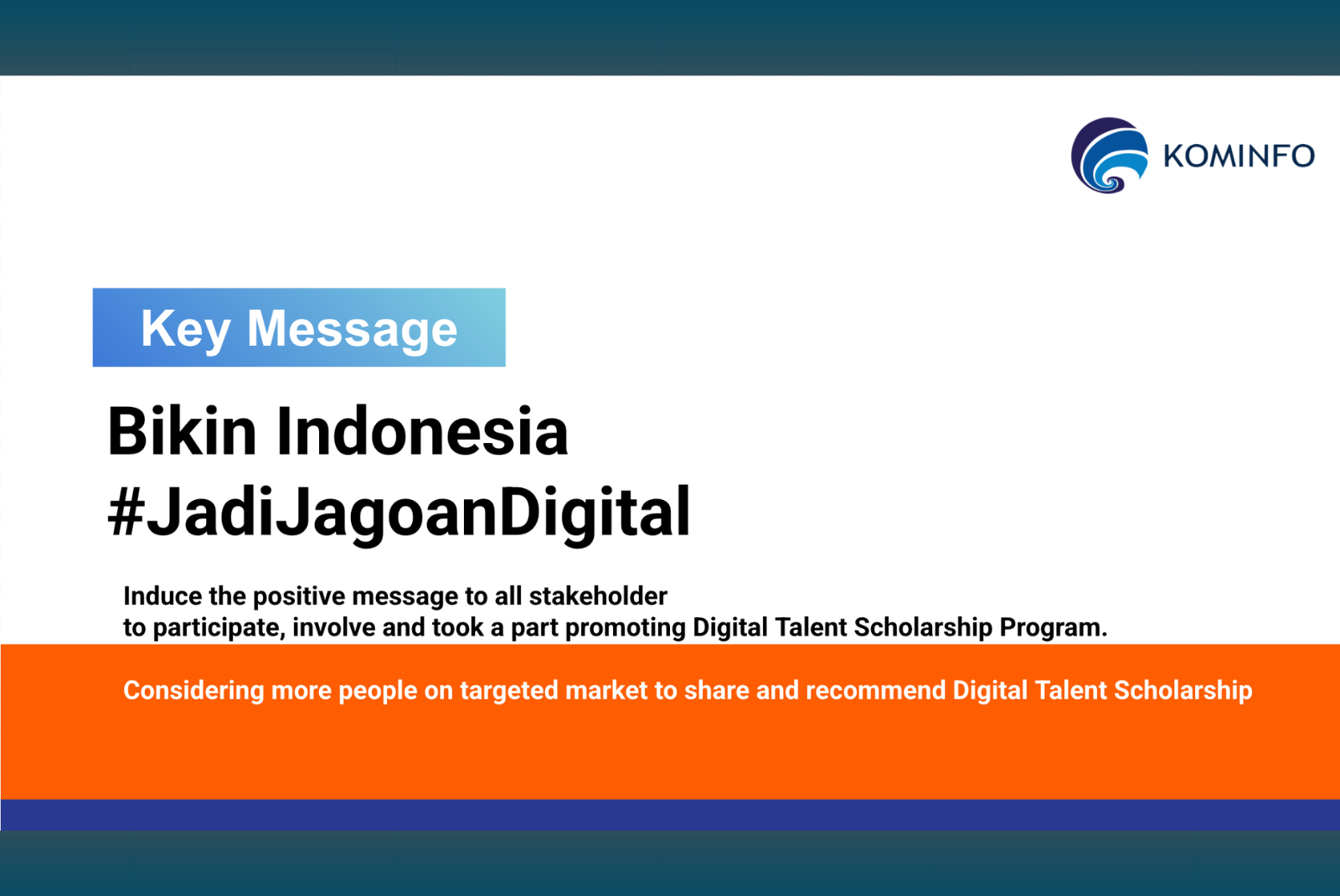 KOMINFO

Key Message

Bikin Indonesia
#JadiJagoanDigital

Induce the positive message to all stakeholder to participate, involve and took a part promoting Digital Talent Scholarship Program.

Considering more people on targeted market to share and recommend Digital Talent Scholarship